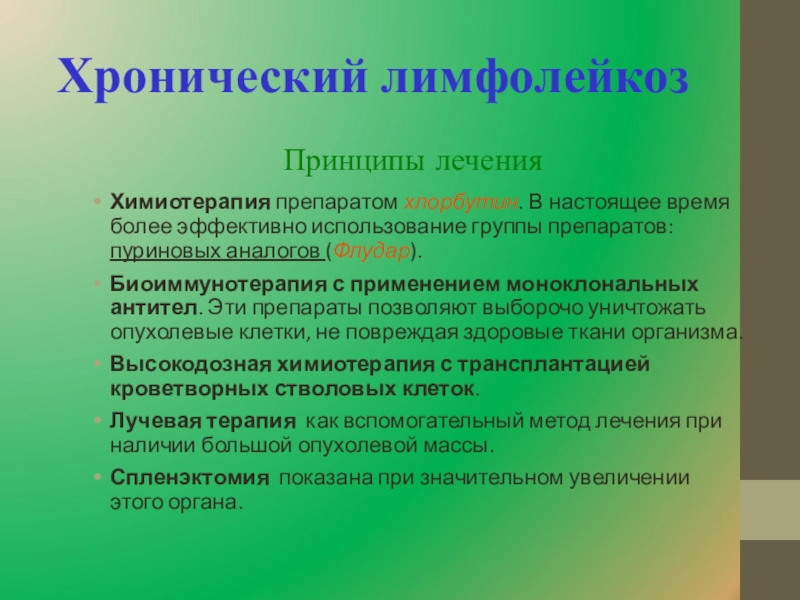 Хронический лимфолейкоз

Принципы лечения

• Химиотерапия препаратом хлорбутин. В настоящее время более эффективно использование группы препаратов: пуриновых аналогов (Флудар).
• Биоиммунотерапия с применением моноклональных антител. Эти препараты позволяют выборочно уничтожать опухолевые клетки, не повреждая здоровые ткани организма.
• Высокодозная химиотерапия с трансплантацией кроветворных стволовых клеток.
• Лучевая терапия как вспомогательный метод лечения при наличии большой опухолевой массы.
• Спленэктомия показана при значительном увеличении этого органа.